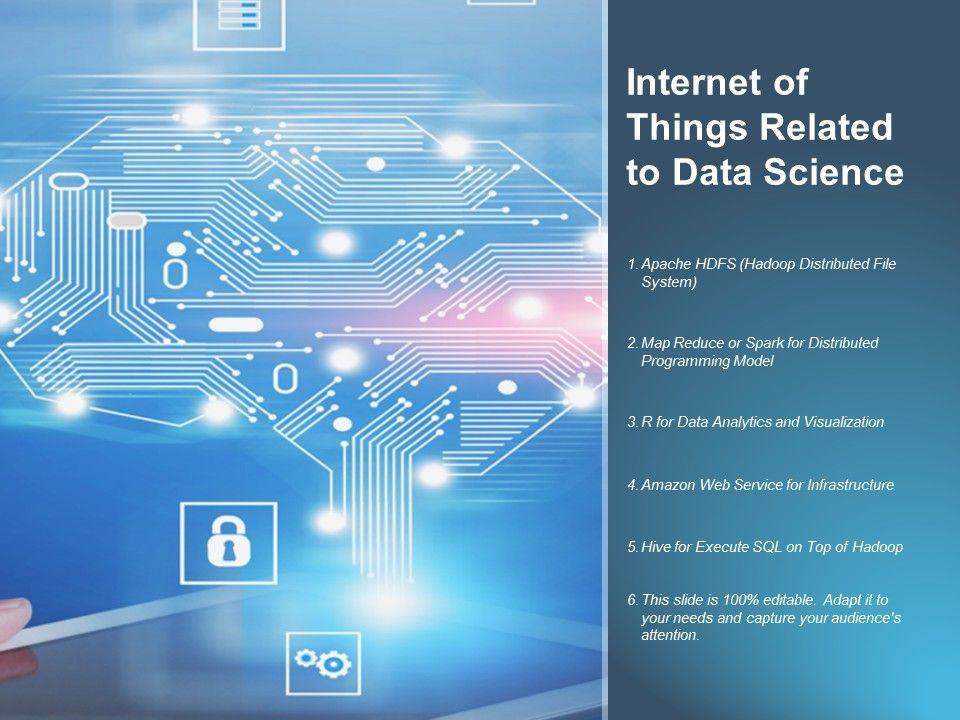 Internet of Things Related to Data Science

1. Apache HDFS (Hadoop Distributed File System)

2. Map Reduce or Spark for Distributed Programming Model

3. R for Data Analytics and Visualization

4. Amazon Web Service for Infrastructure

5. Hive for Execute SQL on Top of Hadoop

6. This slide is 100% editable. Adapt it to your needs and capture your audience's attention.